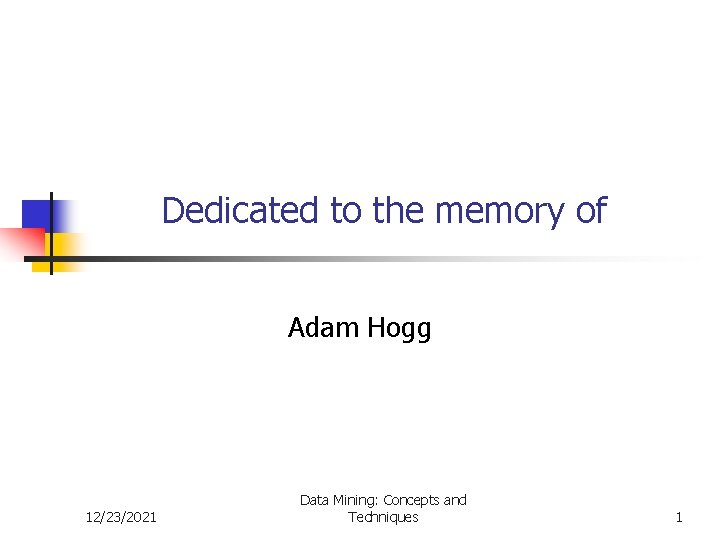 Dedicated to the memory of

Adam Hogg

12/23/2021

Data Mining: Concepts and Techniques

1